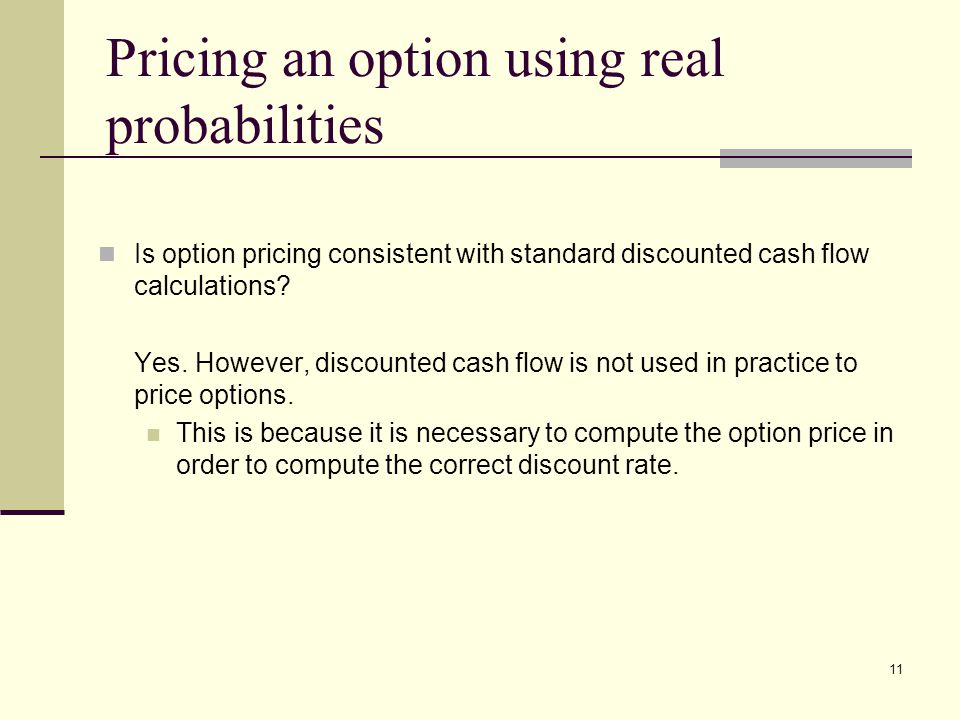 Pricing an option using real probabilities

Is option pricing consistent with standard discounted cash flow calculations?

Yes. However, discounted cash flow is not used in practice to price options.

This is because it is necessary to compute the option price in order to compute the correct discount rate.

11